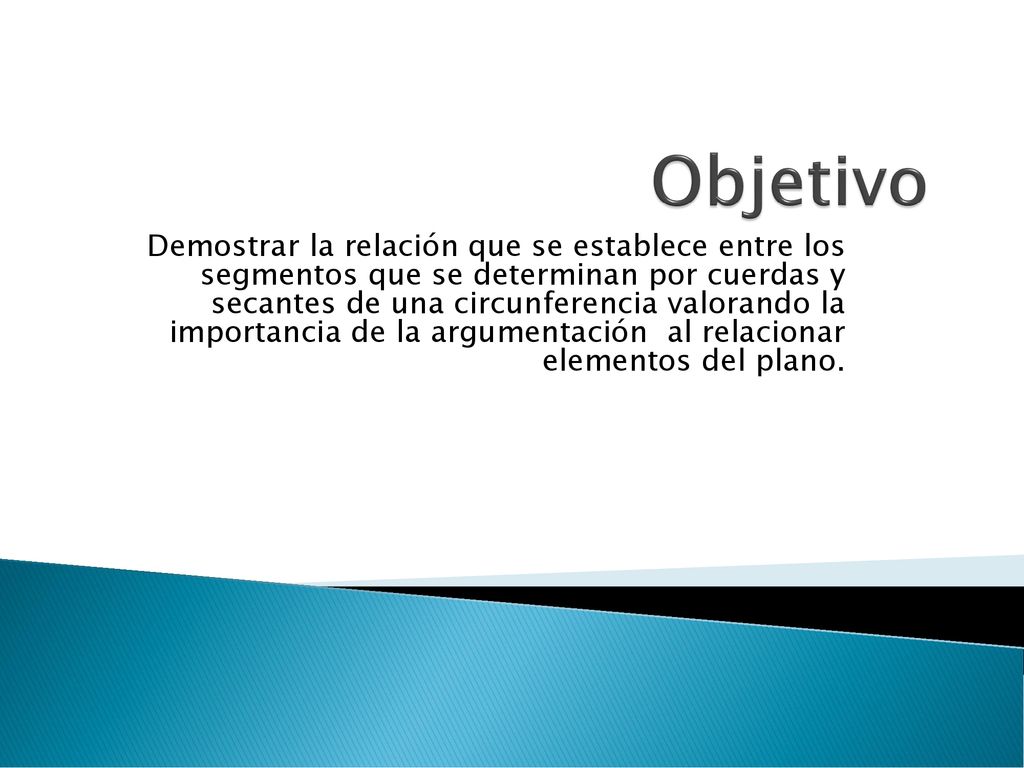 Objetivo

Demostrar la relación que se establece entre los segmentos que se determinan por cuerdas y secantes de una circunferencia valorando la importancia de la argumentación al relacionar elementos del plano.